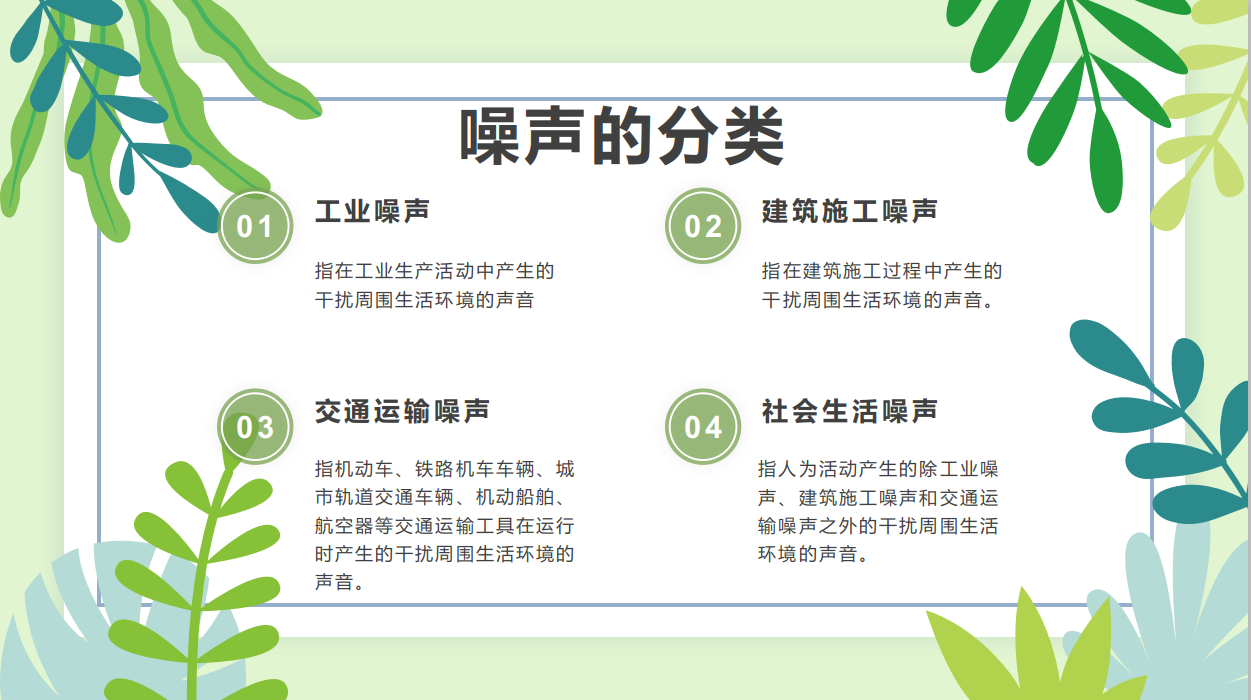 噪声的分类

01
工业噪声
指在工业生产活动中产生的干扰周围生活环境的声音

02
建筑施工噪声
指在建筑施工过程中产生的干扰周围生活环境的声音。

03
交通运输噪声
指机动车、铁路机车车辆、城市轨道交通车辆、机动船舶、航空器等交通运输工具在运行时产生的干扰周围生活环境的声音。

04
社会生活噪声
指人为活动产生的除工业噪声、建筑施工噪声和交通运输噪声之外的干扰周围生活环境的声音。